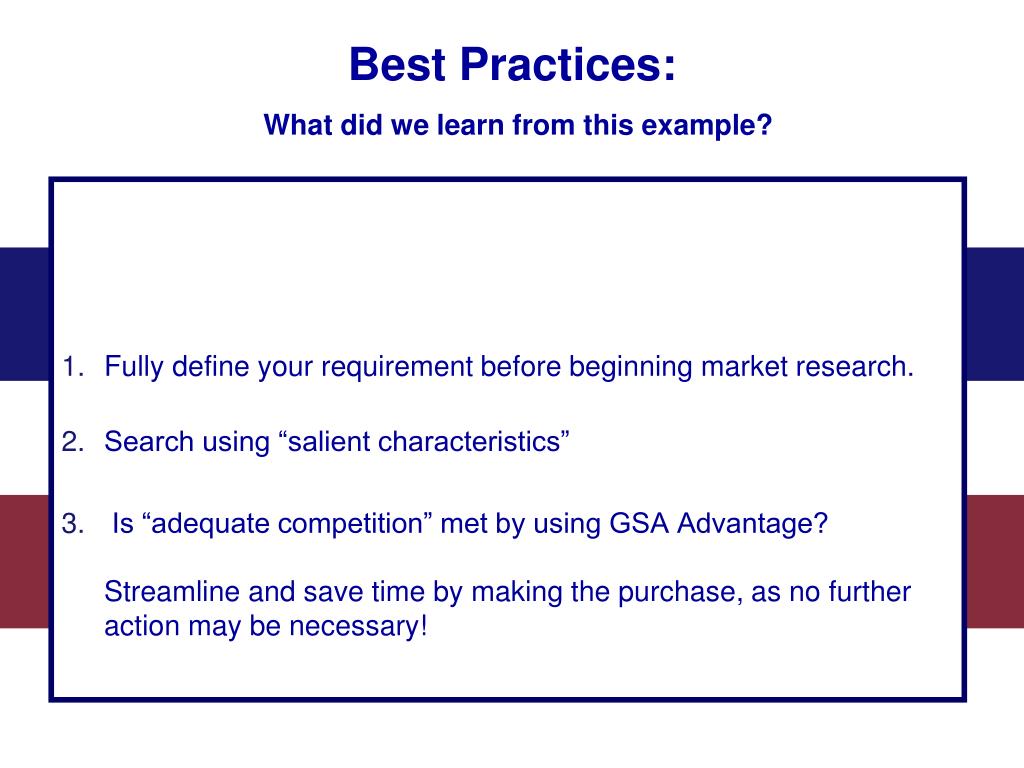 Best Practices:

What did we learn from this example?

1. Fully define your requirement before beginning market research.

2. Search using “salient characteristics”

3. Is “adequate competition” met by using GSA Advantage?

Streamline and save time by making the purchase, as no further action may be necessary!